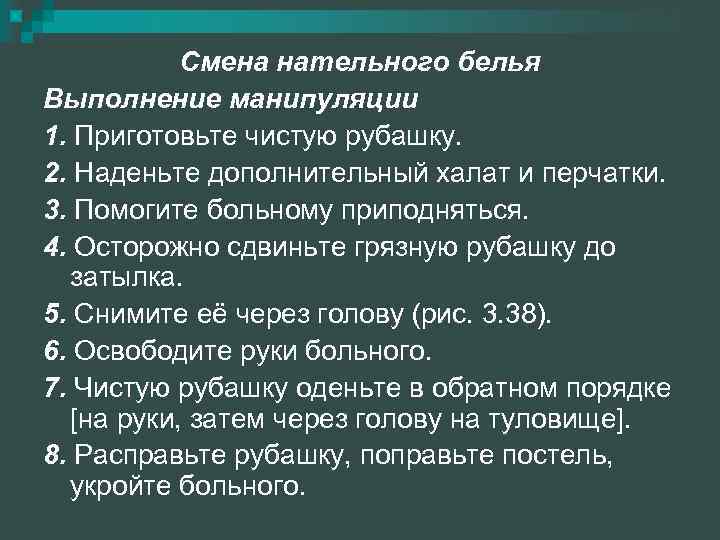 Смена нательного белья

Выполнение манипуляции

1. Приготовьте чистую рубашку.

2. Наденьте дополнительный халат и перчатки.

3. Помогите больному приподняться.

4. Осторожно сдвиньте грязную рубашку до затылка.

5. Снимите её через голову (рис. 3.38).

6. Освободите руки больного.

7. Чистую рубашку оденьте в обратном порядке [на руки, затем через голову на туловище].

8. Расправьте рубашку, поправьте постель, укройте больного.